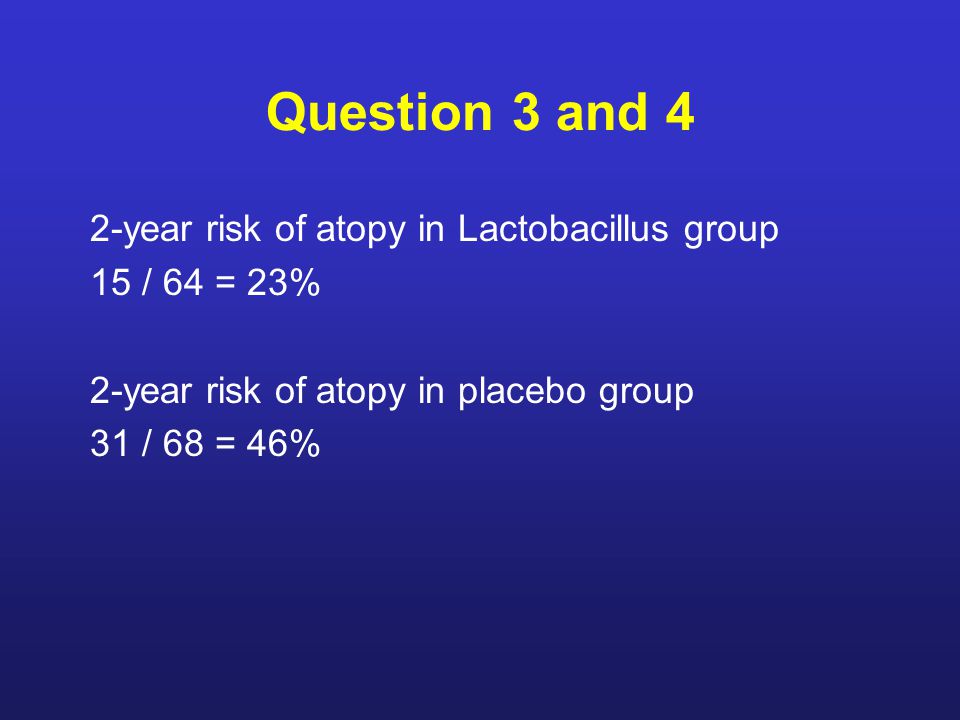 Question 3 and 4

2-year risk of atopy in Lactobacillus group
15 / 64 = 23%

2-year risk of atopy in placebo group
31 / 68 = 46%